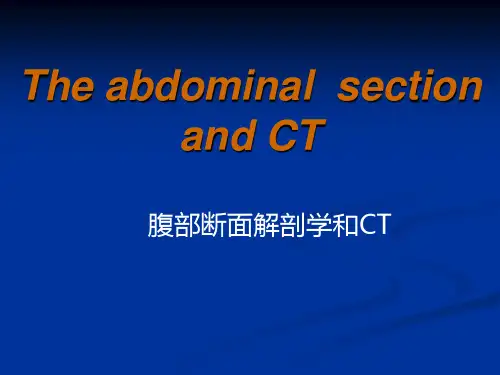 The abdominal section and CT

腹部断面解剖学和CT